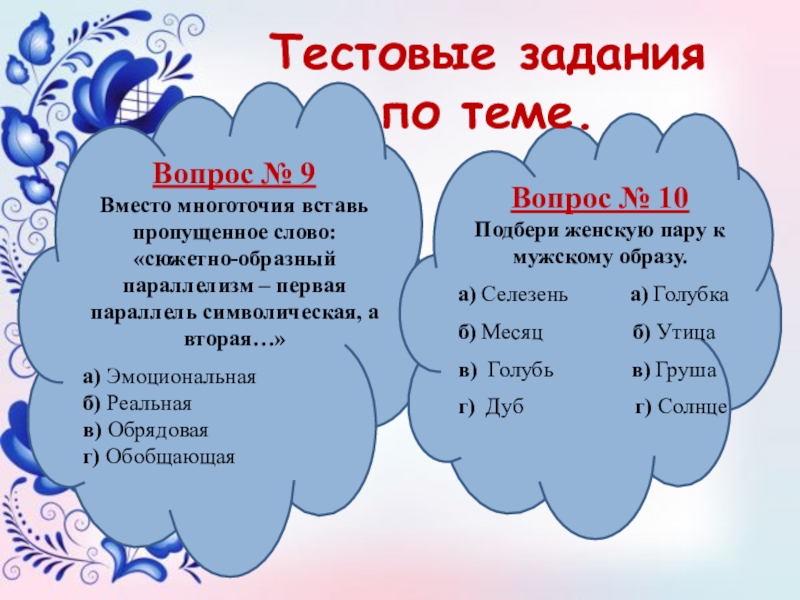 Тестовые задания по теме.

Вопрос № 9
Вместо многоточия вставь пропущенное слово: «сюжетно-образный параллелизм – первая параллель символическая, а вторая…»

а) Эмоциональная
б) Реальная
в) Обрядовая
г) Обобщающая

Вопрос № 10
Подбери женскую пару к мужскому образу.

а) Селезень
б) Месяц
в) Голубь
г) Дуб

а) Голубка
б) Утица
в) Груша
г) Солнце